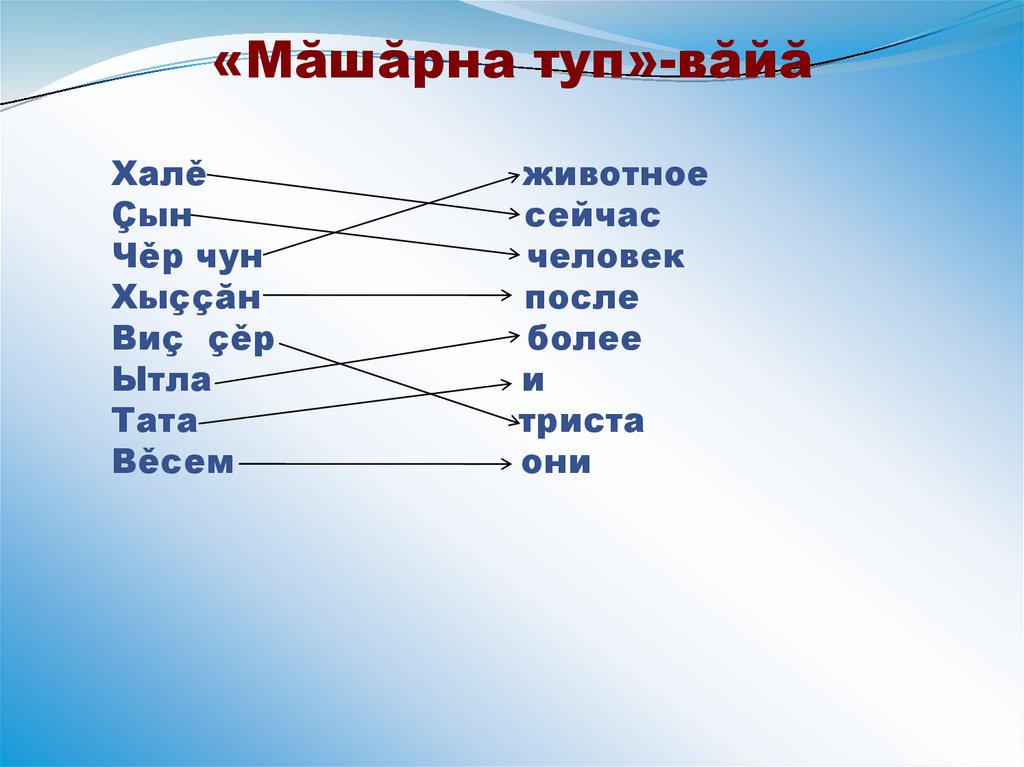 «Мăшăрна туп»-вăйă

Халĕ
Çын
Чĕр чун
Хыççăн
Виç çĕр
Ытла
Тата
Вĕсем

животное
сейчас
человек
после
более
и
триста
они